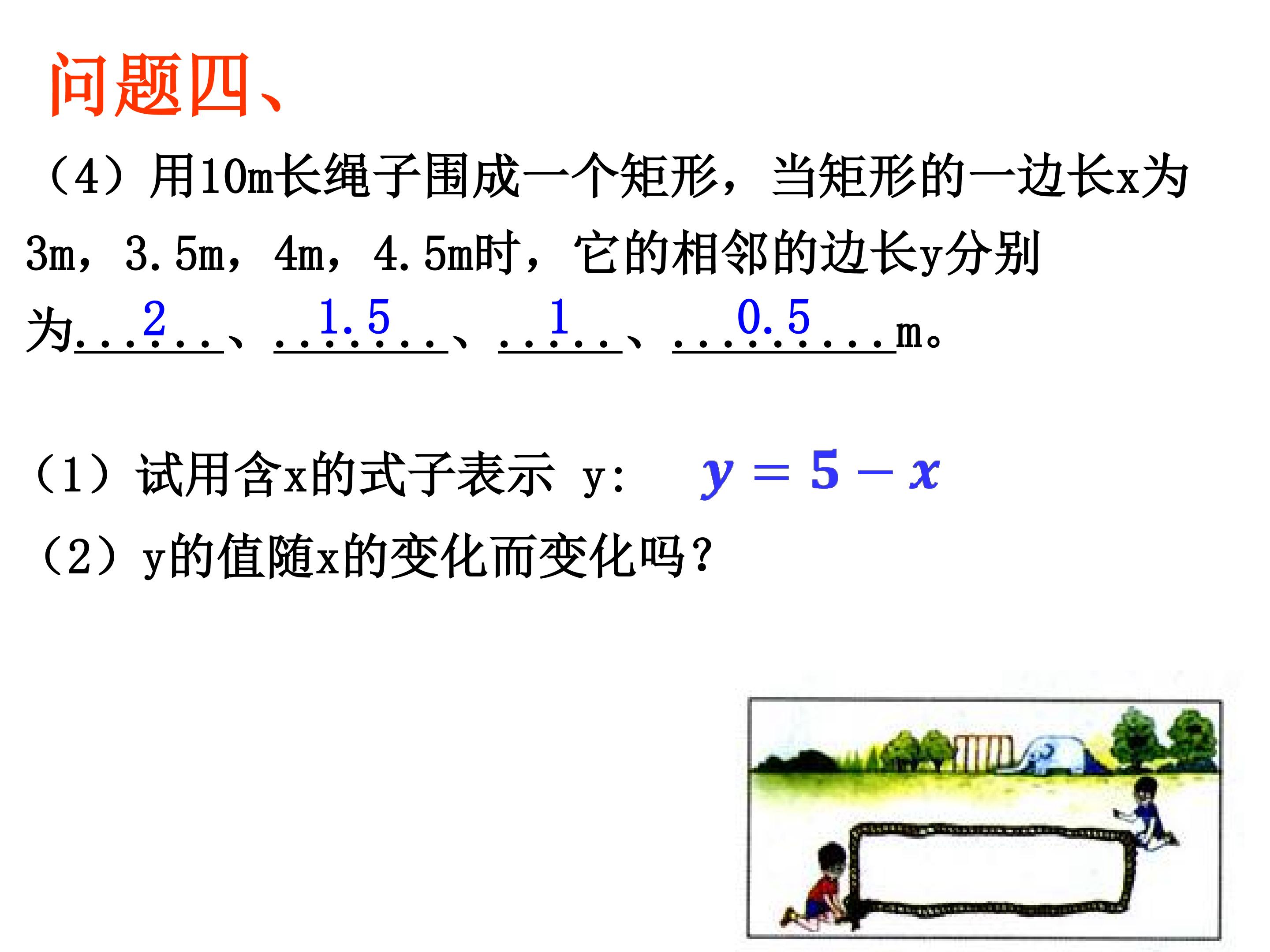 问题四、

（4）用10m长绳子围成一个矩形，当矩形的一边长x为3m，3.5m，4m，4.5m时，它的相邻的边长y分别为2、1.5、1、0.5m。

（1）试用含x的式子表示 y: $y=5-x$

（2）y的值随x的变化而变化吗？